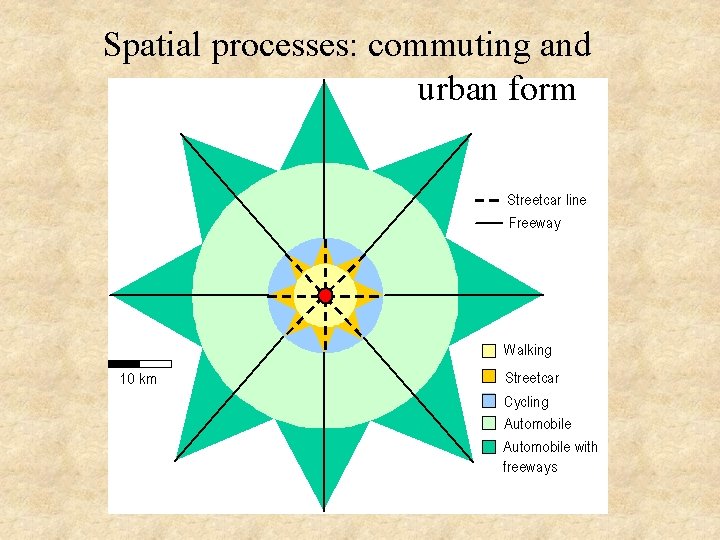 Spatial processes: commuting and urban form

Streetcar line
Freeway

10 km

Walking
Streetcar
Cycling
Automobile
Automobile with freeways